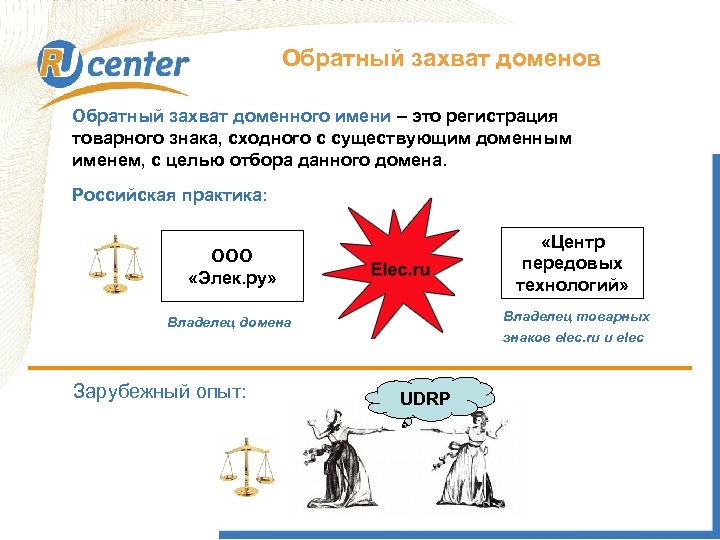 RU center

Обратный захват доменов

Обратный захват доменного имени – это регистрация товарного знака, сходного с существующим доменным именем, с целью отбора данного домена.

Российская практика:

ООО «Элек.ру»

Владелец домена

Elec.ru

«Центр передовых технологий»

Владелец товарных знаков elec.ru и elec

Зарубежный опыт:

UDRP